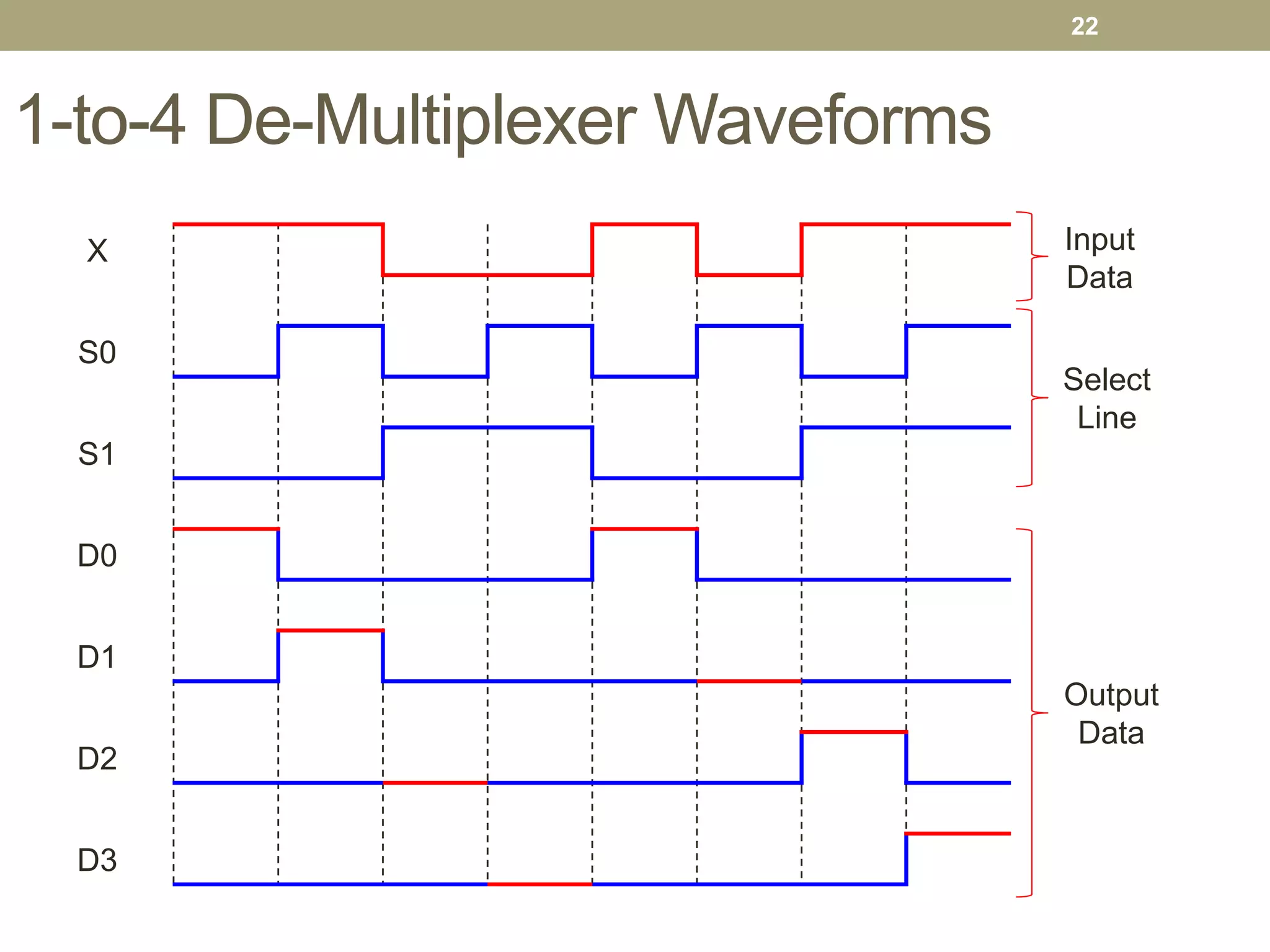 22

1-to-4 De-Multiplexer Waveforms

X

S0

S1

D0

D1

D2

D3

Input Data

Select Line

Output Data